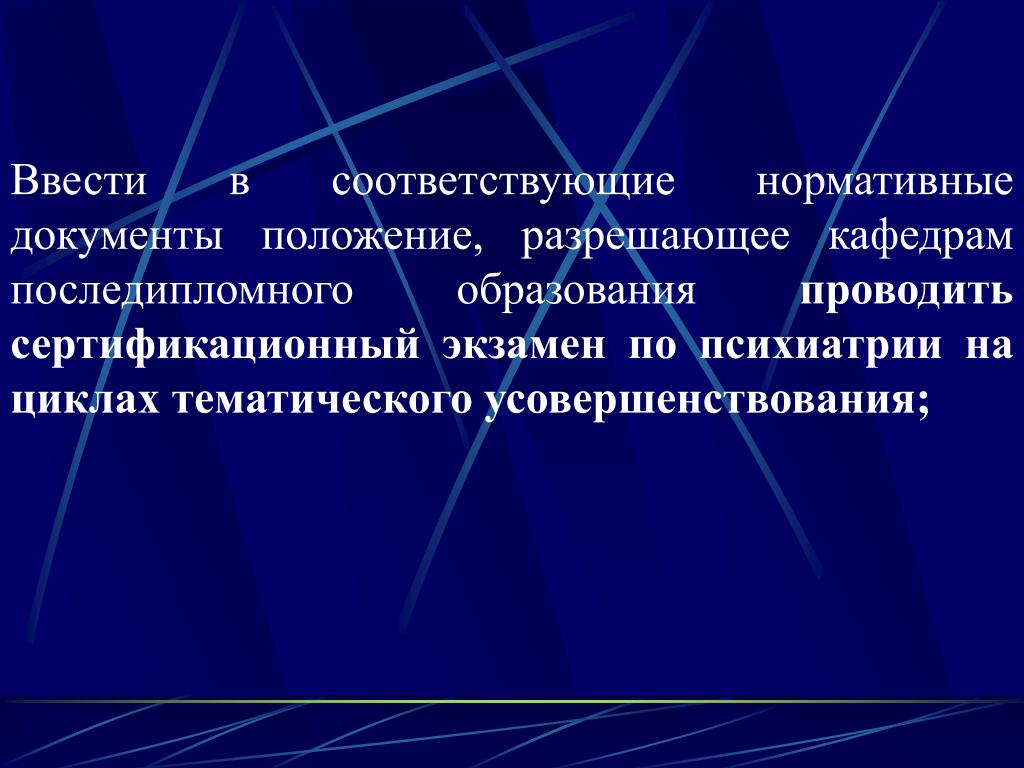 Ввести в соответствующие нормативные документы положение, разрешающее кафедрам последипломного образования проводить сертификационный экзамен по психиатрии на циклах тематического усовершенствования;